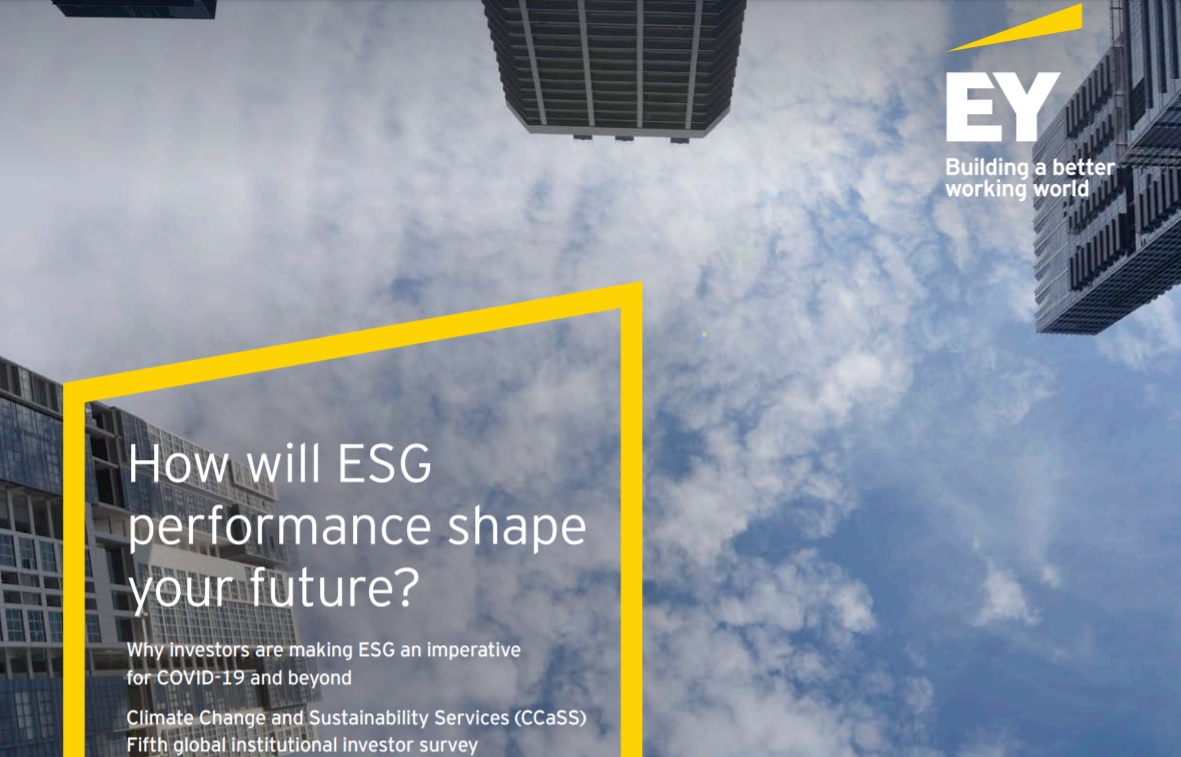 EY
Building a better working world

How will ESG performance shape your future?

Why investors are making ESG an imperative for COVID-19 and beyond

Climate Change and Sustainability Services (CCaSS)
Fifth global institutional investor survey